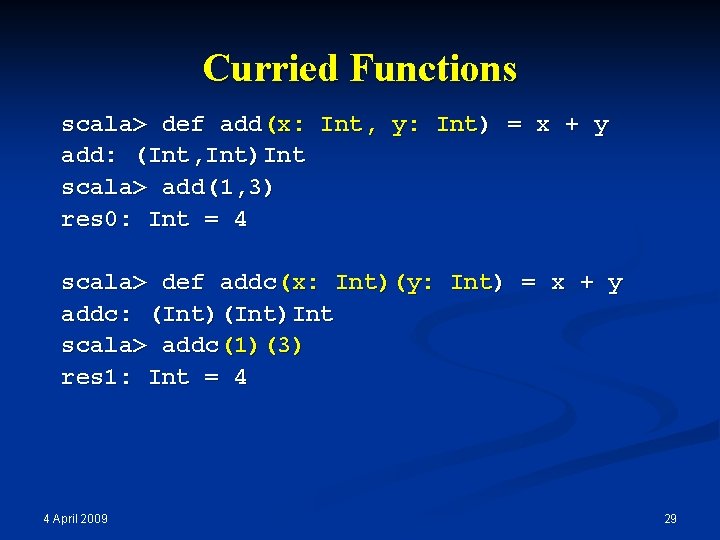 Curried Functions

scala> def add(x: Int, y: Int) = x + y
add: (Int,Int)Int
scala> add(1,3)
res0: Int = 4

scala> def addc(x: Int)(y: Int) = x + y
addc: (Int)(Int)Int
scala> addc(1)(3)
res1: Int = 4

4 April 2009

29